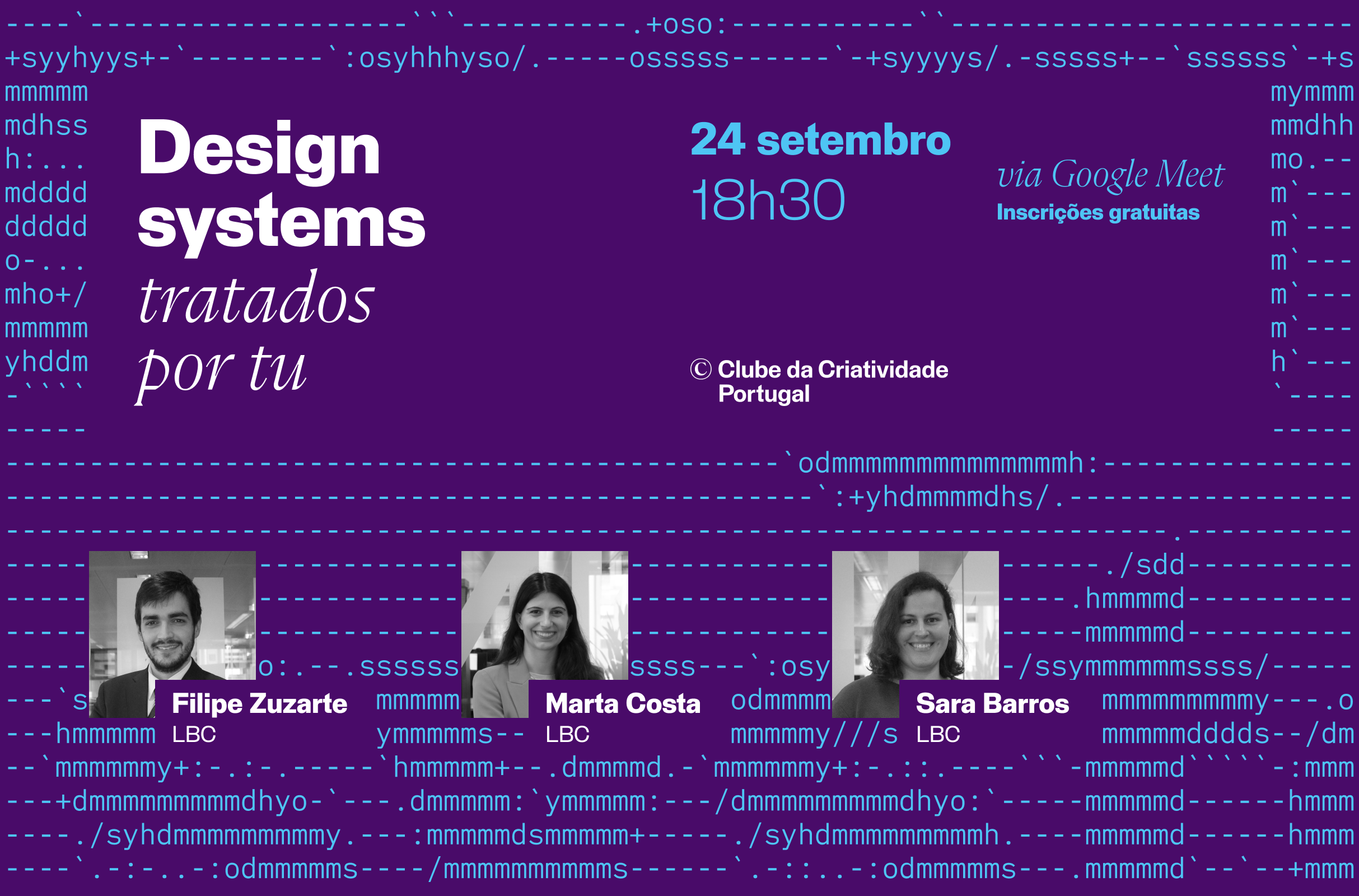 Design systems tratados por tu

24 setembro
18h30

via Google Meet
Inscrições gratuitas

© Clube da Criatividade Portugal

Filipe Zuzarte
LBC

Marta Costa
LBC

Sara Barros
LBC